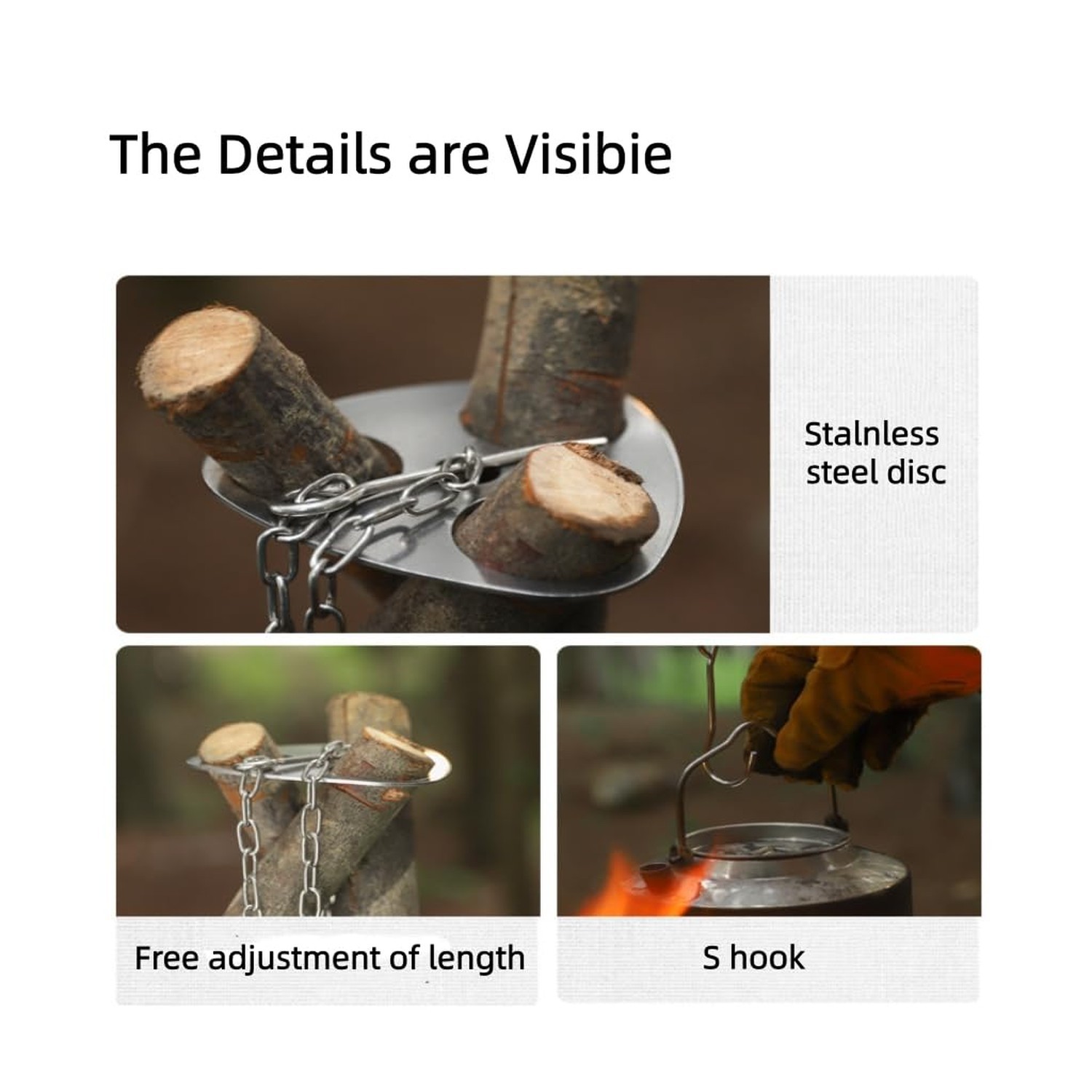 The Details are Visibie

Stalnless steel disc

Free adjustment of length

S hook